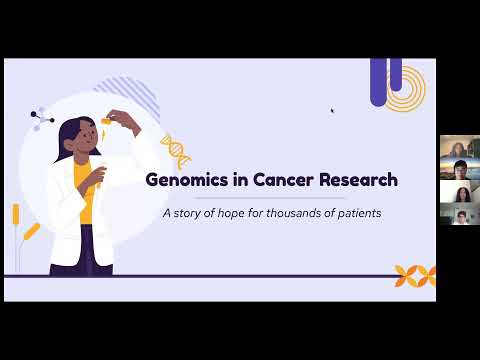 Genomics in Cancer Research

A story of hope for thousands of patients